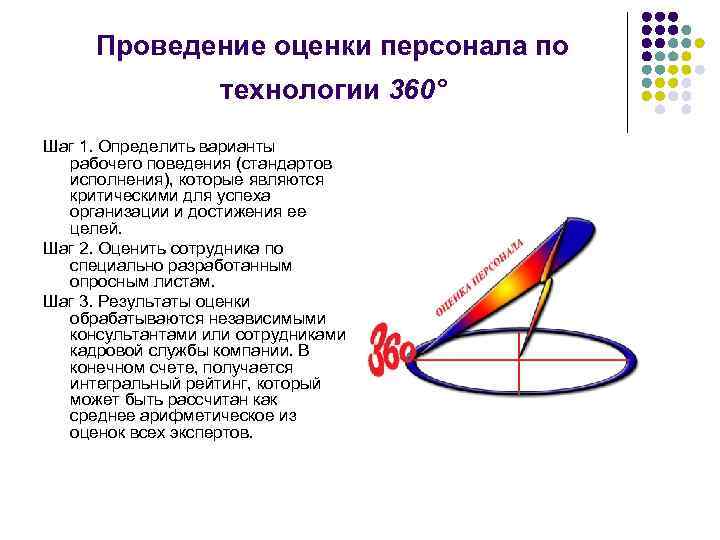 Проведение оценки персонала по технологии 360°

Шаг 1. Определить варианты рабочего поведения (стандартов исполнения), которые являются критическими для успеха организации и достижения ее целей.

Шаг 2. Оценить сотрудника по специально разработанным опросным листам.

Шаг 3. Результаты оценки обрабатываются независимыми консультантами или сотрудниками кадровой службы компании. В конечном счете, получается интегральный рейтинг, который может быть рассчитан как среднее арифметическое из оценок всех экспертов.

ОЦЕНКА ПЕРСОНАЛА

360